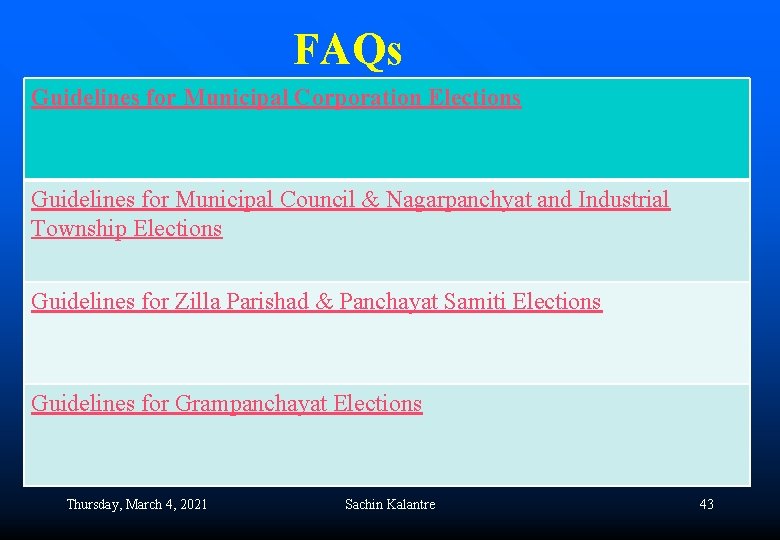 FAQs

| Guidelines for Municipal Corporation Elections |
|---|
| Guidelines for Municipal Council & Nagarpanchyat and Industrial Township Elections |
| Guidelines for Zilla Parishad & Panchayat Samiti Elections |
| Guidelines for Grampanchayat Elections |

Thursday, March 4, 2021

Sachin Kalantre

43